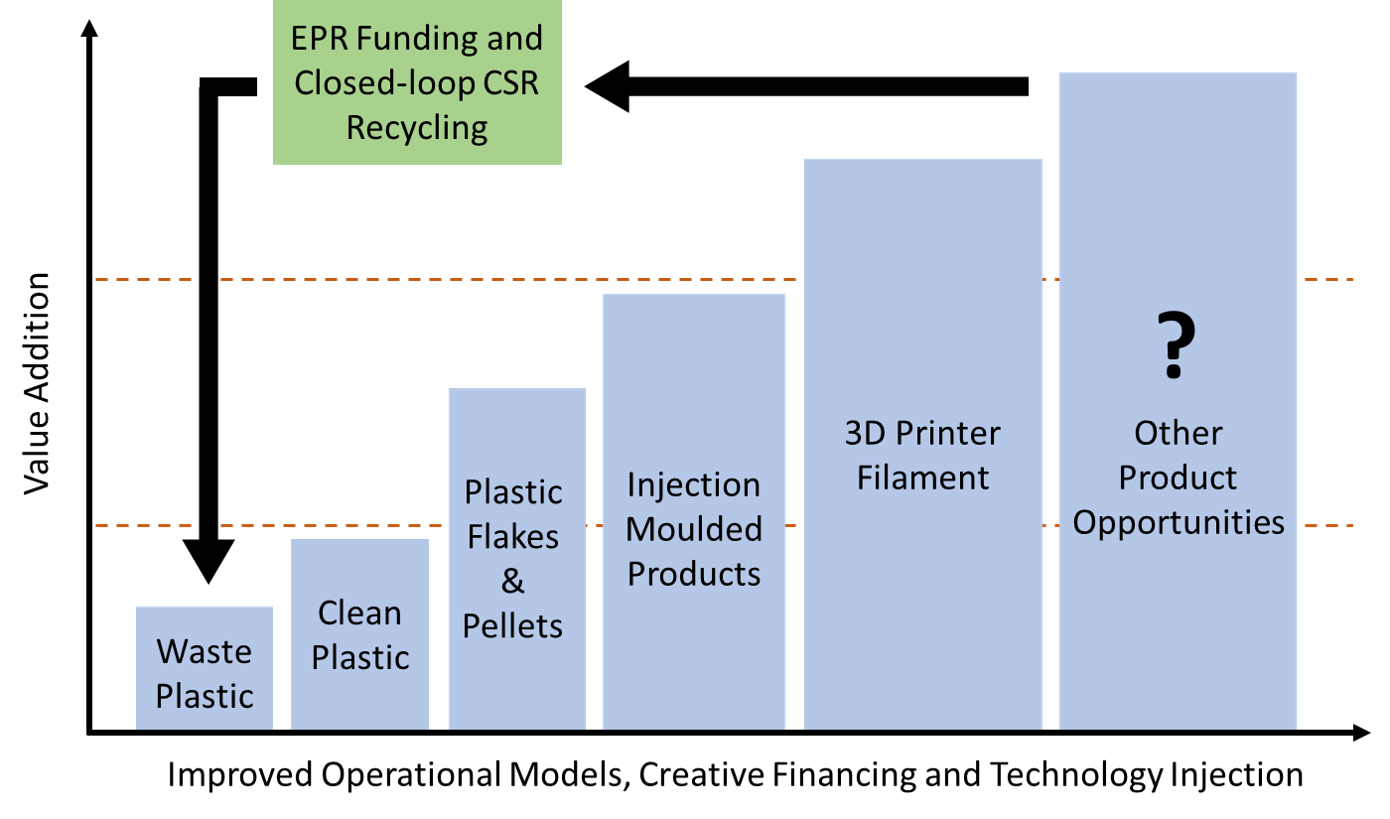 EPR Funding and Closed-loop CSR Recycling

Value Addition

Waste Plastic

Clean Plastic

Plastic Flakes & Pellets

Injection Moulded Products

3D Printer Filament

?

Other Product Opportunities

Improved Operational Models, Creative Financing and Technology Injection